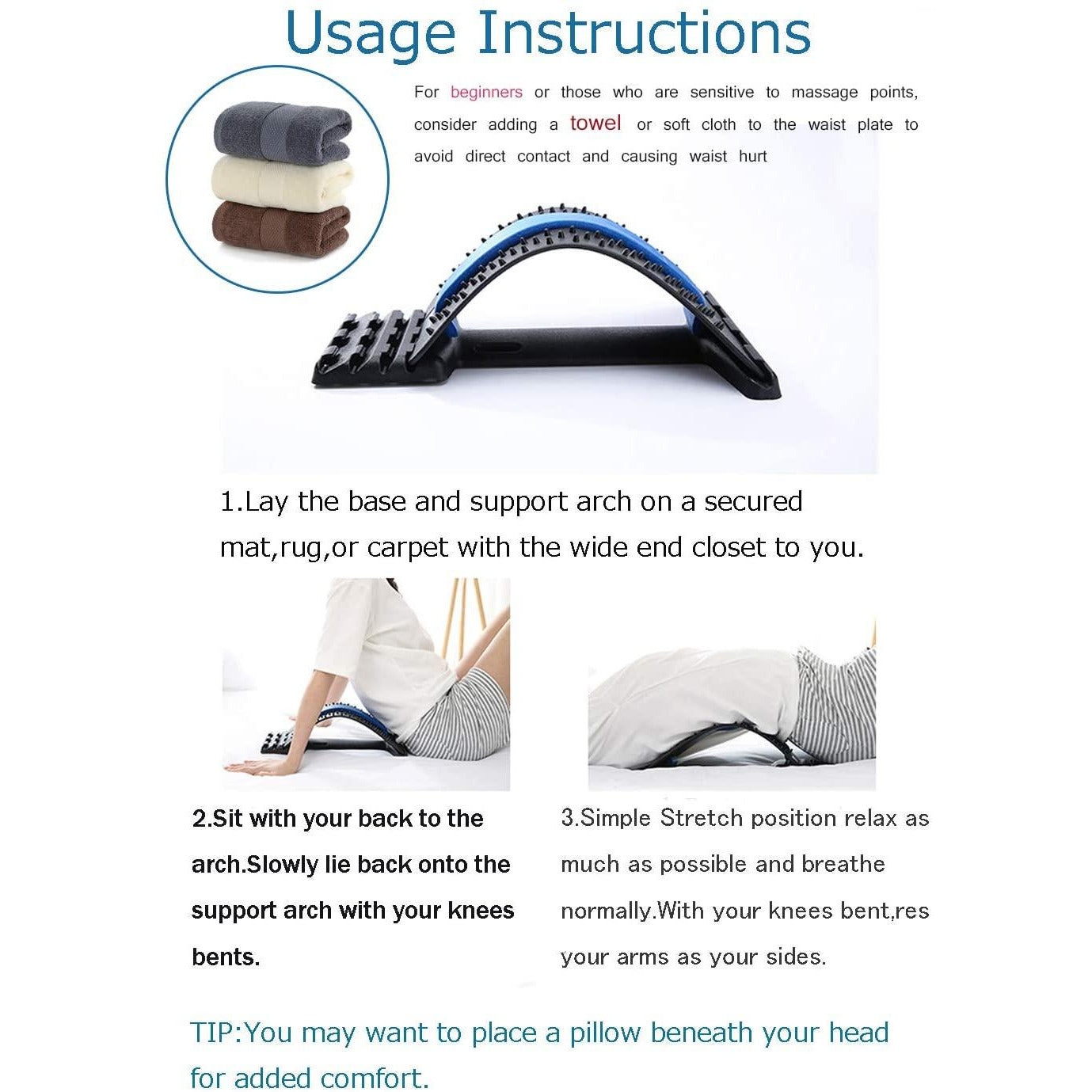 Usage Instructions

For beginners or those who are sensitive to massage points, consider adding a towel or soft cloth to the waist plate to avoid direct contact and causing waist hurt

1.Lay the base and support arch on a secured mat,rug,or carpet with the wide end closet to you.

2.Sit with your back to the arch.Slowly lie back onto the support arch with your knees bents.

3.Simple Stretch position relax as much as possible and breathe normally.With your knees bent,res your arms as your sides.

TIP:You may want to place a pillow beneath your head for added comfort.